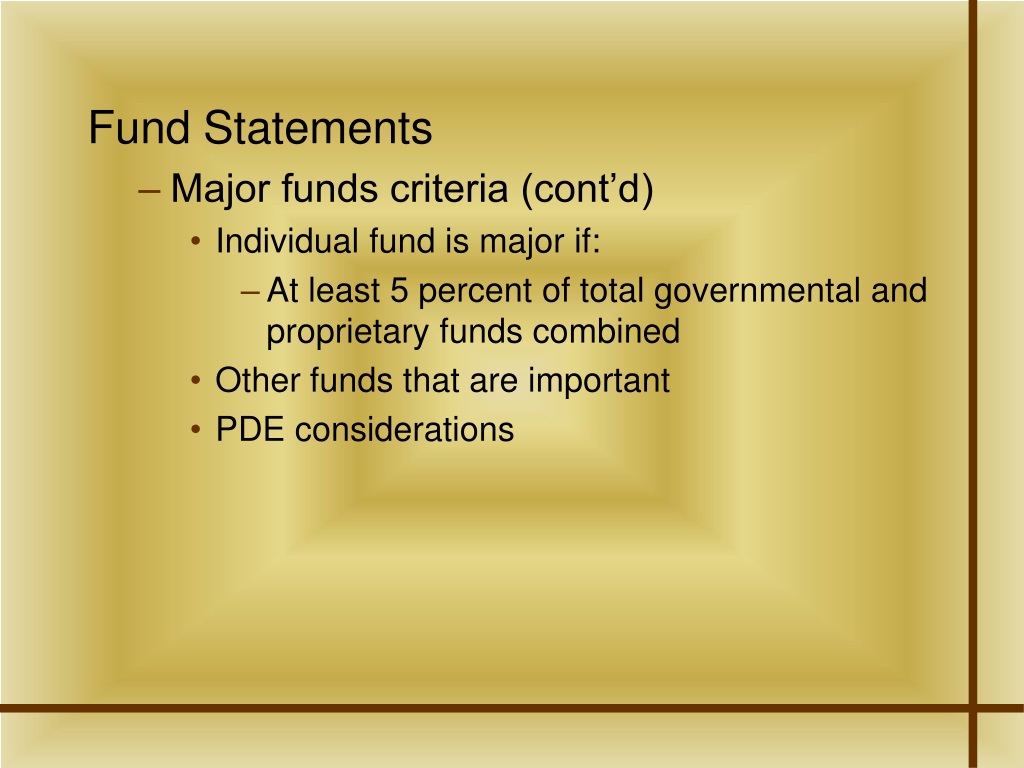 Fund Statements

– Major funds criteria (cont’d)

• Individual fund is major if:

– At least 5 percent of total governmental and proprietary funds combined

• Other funds that are important

• PDE considerations